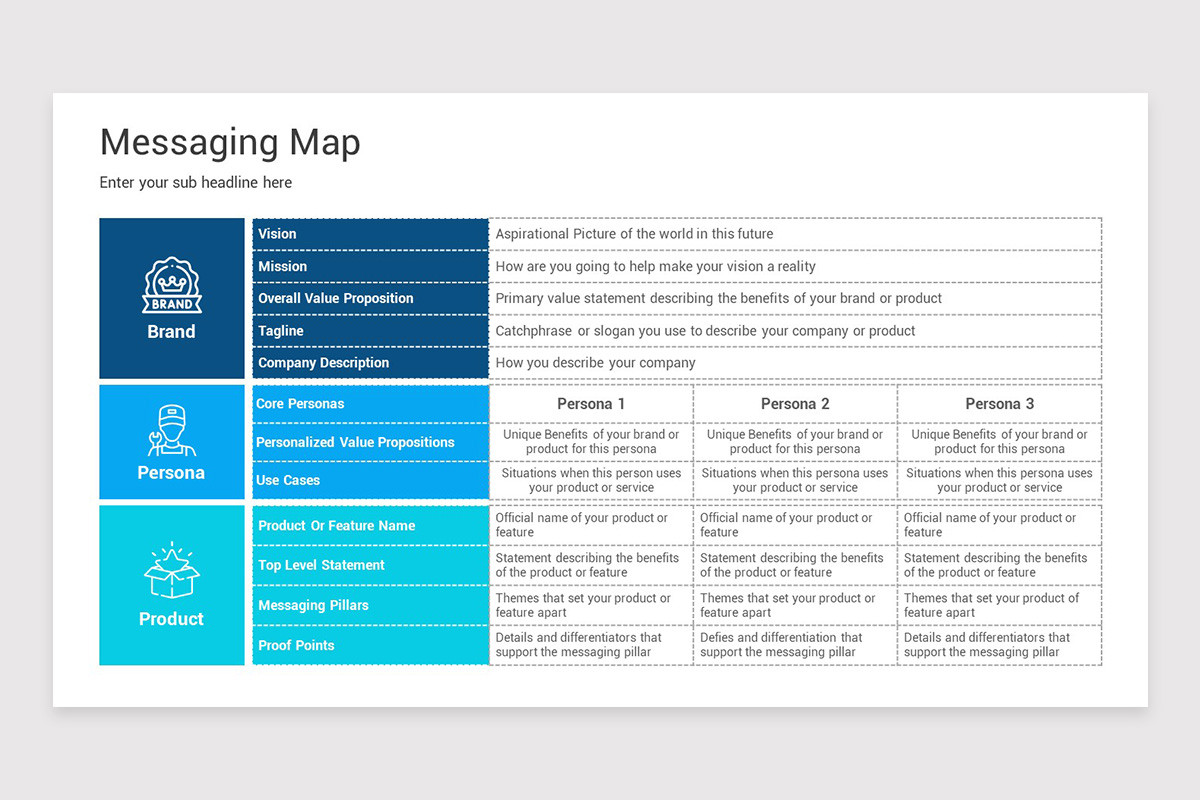 Messaging Map

Enter your sub headline here

BRAND

Brand

| Vision | Aspirational Picture of the world in this future |
|---|---|
| Mission | How are you going to help make your vision a reality |
| Overall Value Proposition | Primary value statement describing the benefits of your brand or product |
| Tagline | Catchphrase or slogan you use to describe your company or product |
| Company Description | How you describe your company |

Persona

| Core Personas | Persona 1 | Persona 2 | Persona 3 |
|---|---|---|---|
| Personalized Value Propositions | Unique Benefits of your brand or product for this persona | Unique Benefits of your brand or product for this persona | Unique Benefits of your brand or product for this persona |
| Use Cases | Situations when this person uses your product or service | Situations when this persona uses your product or service | Situations when this persona uses your product or service |

Product

| Product Or Feature Name | Official name of your product or feature | Official name of your product or feature | Official name of your product or feature |
|---|---|---|---|
| Top Level Statement | Statement describing the benefits of the product or feature | Statement describing the benefits of the product or feature | Statement describing the benefits of the product or feature |
| Messaging Pillars | Themes that set your product or feature apart | Themes that set your product or feature apart | Themes that set your product of feature apart |
| Proof Points | Details and differentiators that support the messaging pillar | Defies and differentiation that support the messaging pillar | Details and differentiators that support the messaging pillar |